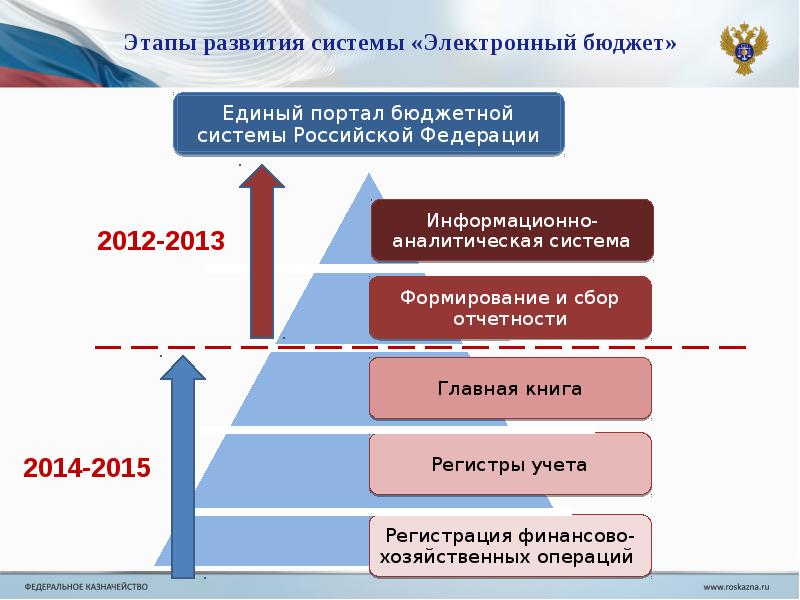 Этапы развития системы «Электронный бюджет»

Единый портал бюджетной системы Российской Федерации

2012-2013

Информационно-аналитическая система

Формирование и сбор отчетности

Главная книга

2014-2015

Регистры учета

Регистрация финансово-хозяйственных операций

ФЕДЕРАЛЬНОЕ КАЗНАЧЕЙСТВО

www.roskazna.ru